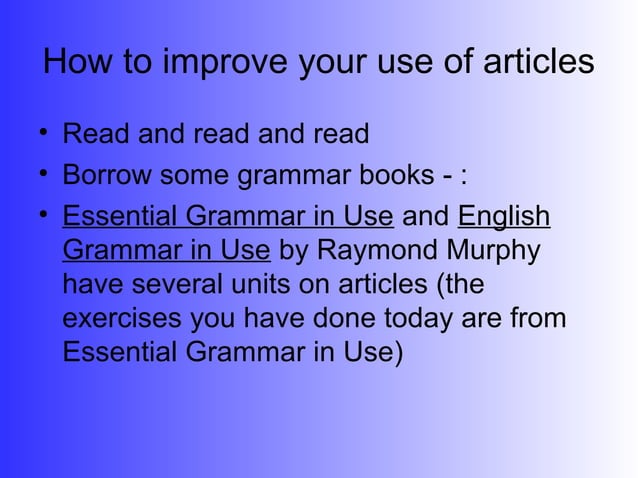 How to improve your use of articles

• Read and read and read
• Borrow some grammar books - :
• Essential Grammar in Use and English Grammar in Use by Raymond Murphy have several units on articles (the exercises you have done today are from Essential Grammar in Use)